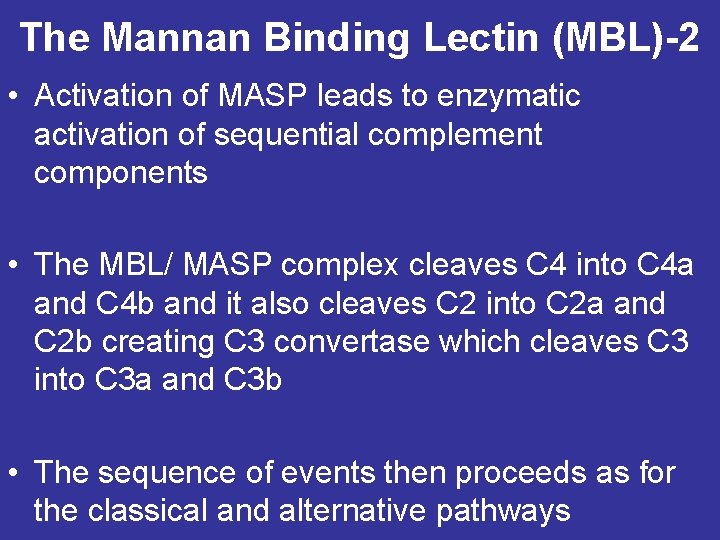 The Mannan Binding Lectin (MBL)-2

• Activation of MASP leads to enzymatic activation of sequential complement components

• The MBL/ MASP complex cleaves C4 into C4a and C4b and it also cleaves C2 into C2a and C2b creating C3 convertase which cleaves C3 into C3a and C3b

• The sequence of events then proceeds as for the classical and alternative pathways